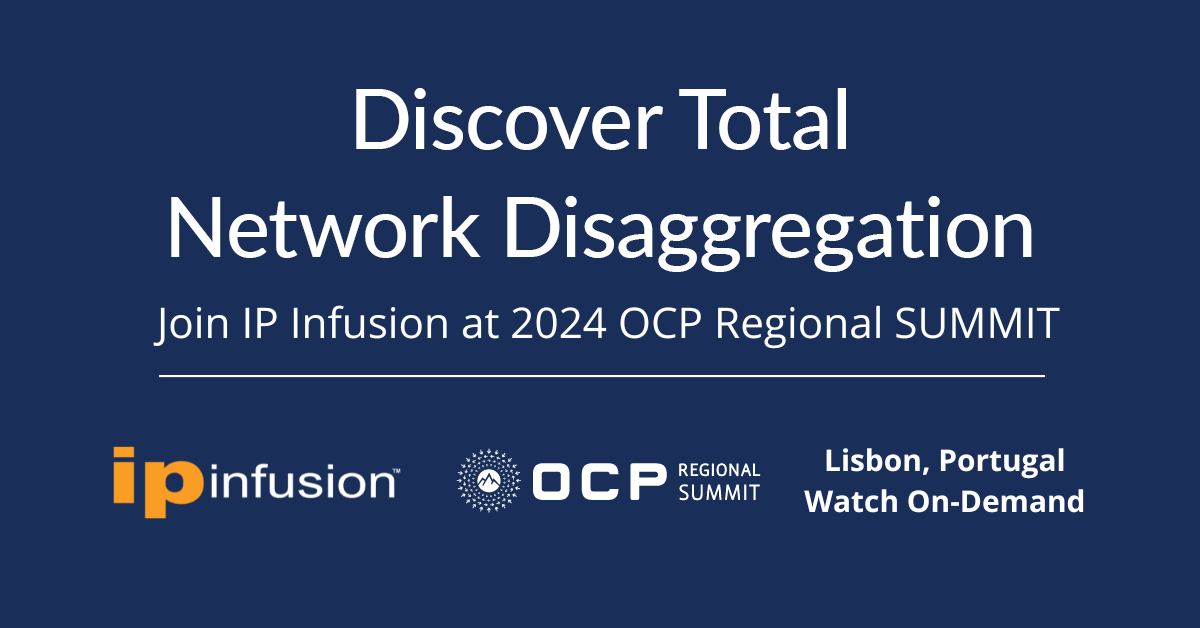 Discover Total Network Disaggregation

Join IP Infusion at 2024 OCP Regional SUMMIT

ip infusion™

OCP REGIONAL SUMMIT

Lisbon, Portugal
Watch On-Demand